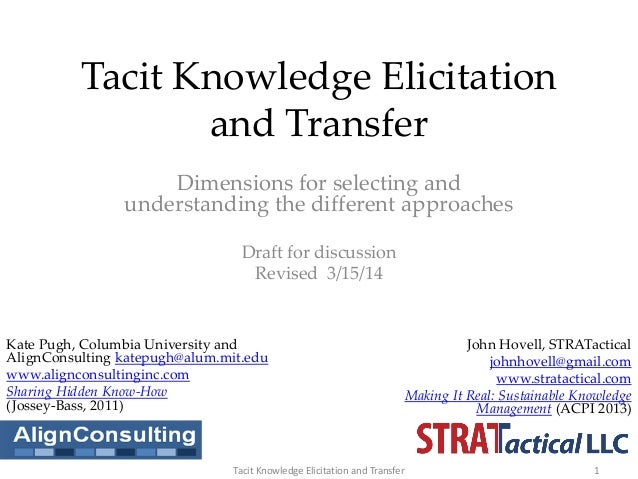 Tacit Knowledge Elicitation and Transfer

Dimensions for selecting and understanding the different approaches

Draft for discussion
Revised 3/15/14

Kate Pugh, Columbia University and AlignConsulting katepugh@alum.mit.edu
www.alignconsultinginc.com
Sharing Hidden Know-How
(Jossey-Bass, 2011)

AlignConsulting

John Hovell, STRATactical
johnhovell@gmail.com
www.stratactical.com
Making It Real: Sustainable Knowledge Management (ACPI 2013)

STRATactical LLC

Tacit Knowledge Elicitation and Transfer

1